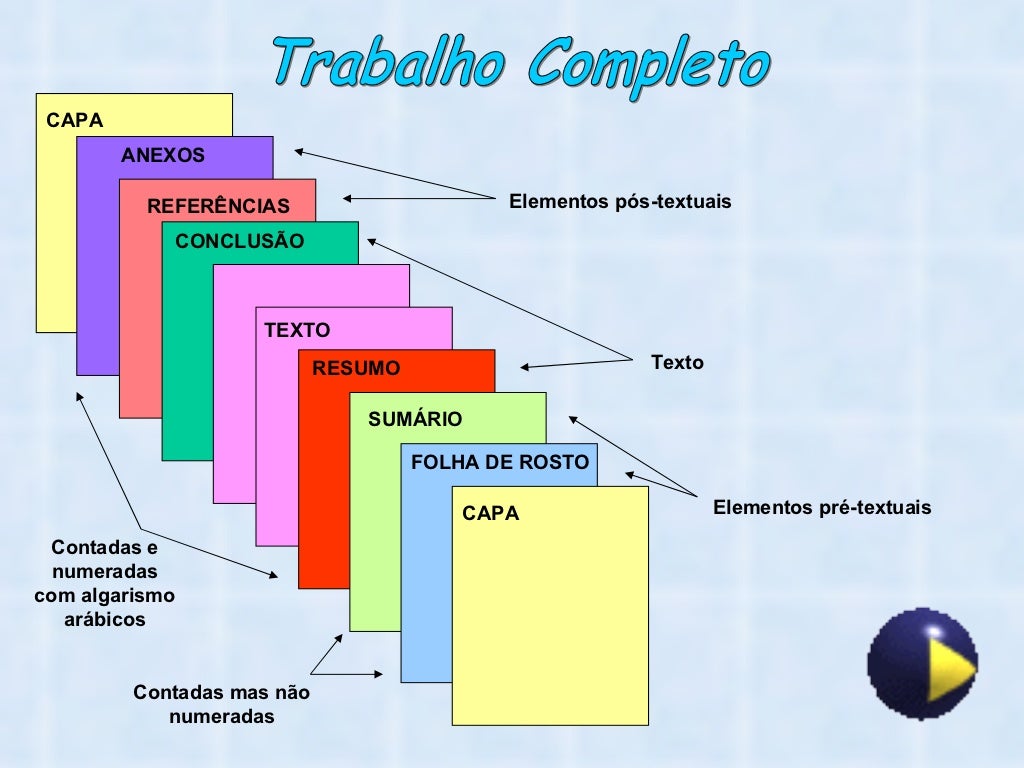 Trabalho Completo

CAPA

ANEXOS

REFERÊNCIAS

CONCLUSÃO

TEXTO

RESUMO

SUMÁRIO

FOLHA DE ROSTO

CAPA

Elementos pós-textuais

Texto

Elementos pré-textuais

Contadas e numeradas com algarismo arábicos

Contadas mas não numeradas